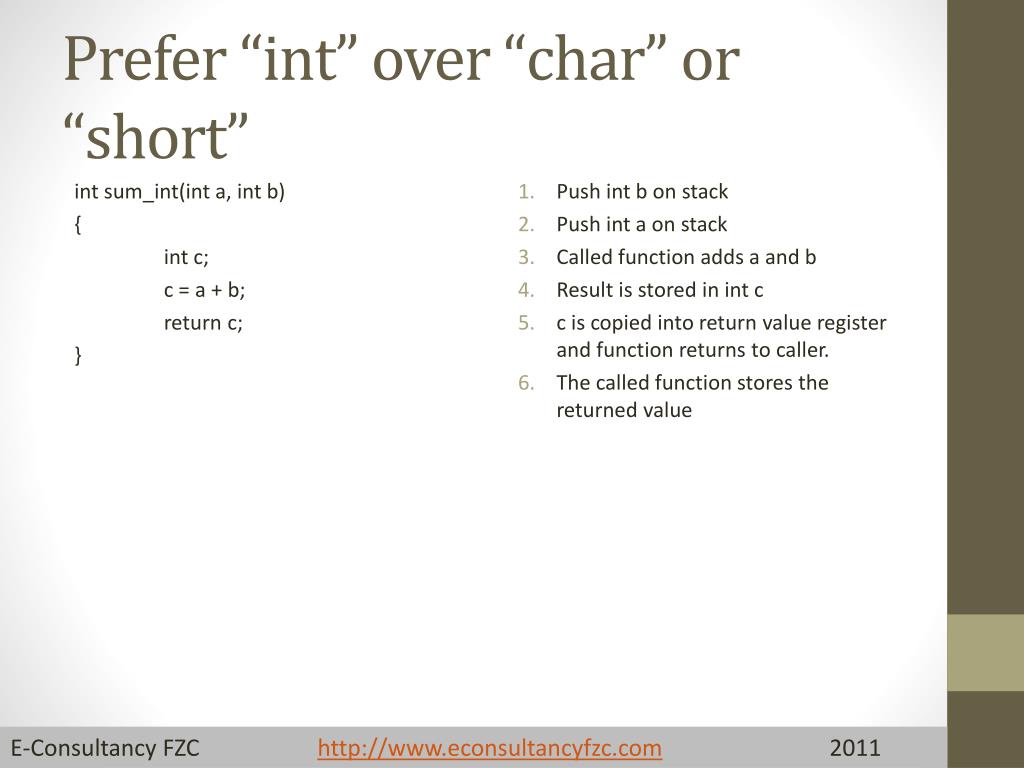 Prefer “int” over “char” or “short”

int sum_int(int a, int b)
{
int c;
c = a + b;
return c;
}

1. Push int b on stack
2. Push int a on stack
3. Called function adds a and b
4. Result is stored in int c
5. c is copied into return value register and function returns to caller.
6. The called function stores the returned value

E-Consultancy FZC http://www.econsultancyfzc.com 2011